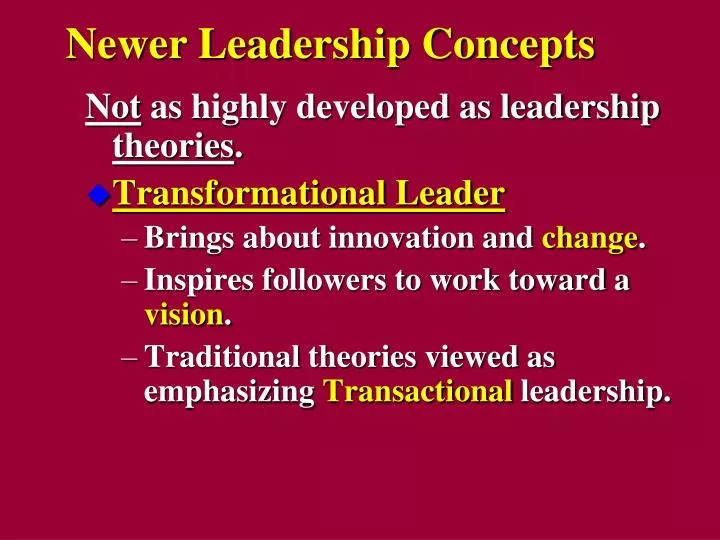 Newer Leadership Concepts

Not as highly developed as leadership theories.

Transformational Leader

– Brings about innovation and change.

– Inspires followers to work toward a vision.

– Traditional theories viewed as emphasizing Transactional leadership.